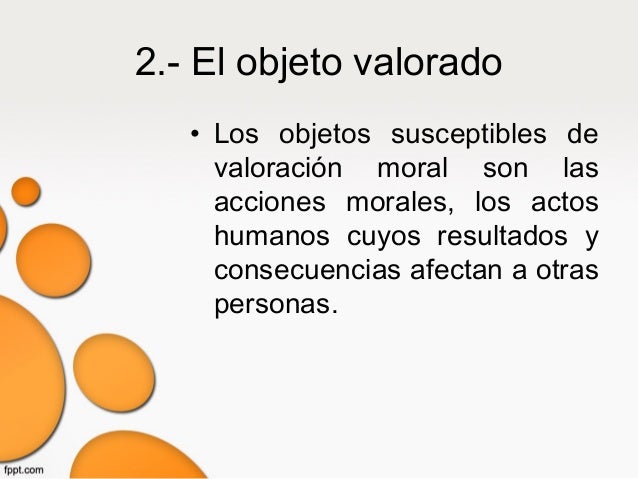 2.- El objeto valorado

• Los objetos susceptibles de valoración moral son las acciones morales, los actos humanos cuyos resultados y consecuencias afectan a otras personas.

fppt.com